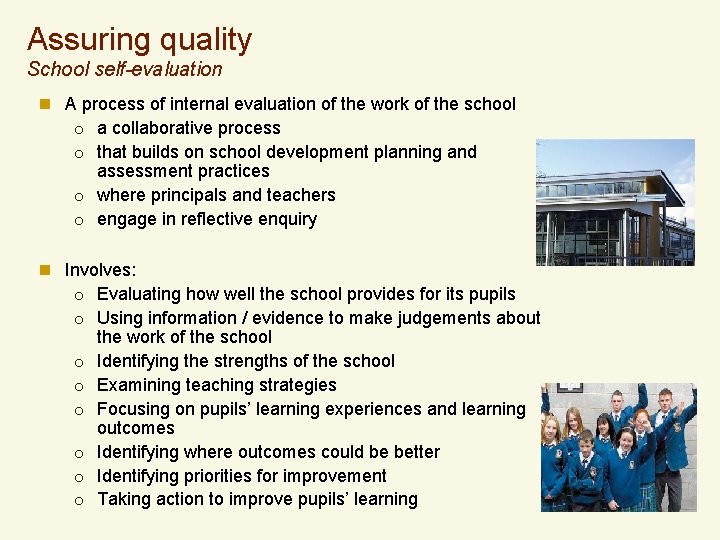 Assuring quality
School self-evaluation

- A process of internal evaluation of the work of the school
  - a collaborative process
  - that builds on school development planning and assessment practices
  - where principals and teachers
  - engage in reflective enquiry

- Involves:
  - Evaluating how well the school provides for its pupils
  - Using information / evidence to make judgements about the work of the school
  - Identifying the strengths of the school
  - Examining teaching strategies
  - Focusing on pupils' learning experiences and learning outcomes
  - Identifying where outcomes could be better
  - Identifying priorities for improvement
  - Taking action to improve pupils' learning